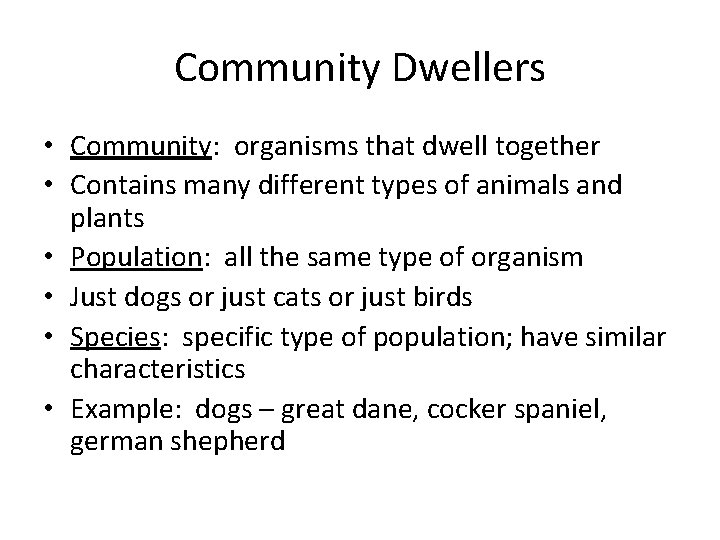 Community Dwellers

• Community: organisms that dwell together
• Contains many different types of animals and plants
• Population: all the same type of organism
• Just dogs or just cats or just birds
• Species: specific type of population; have similar characteristics
• Example: dogs – great dane, cocker spaniel, german shepherd